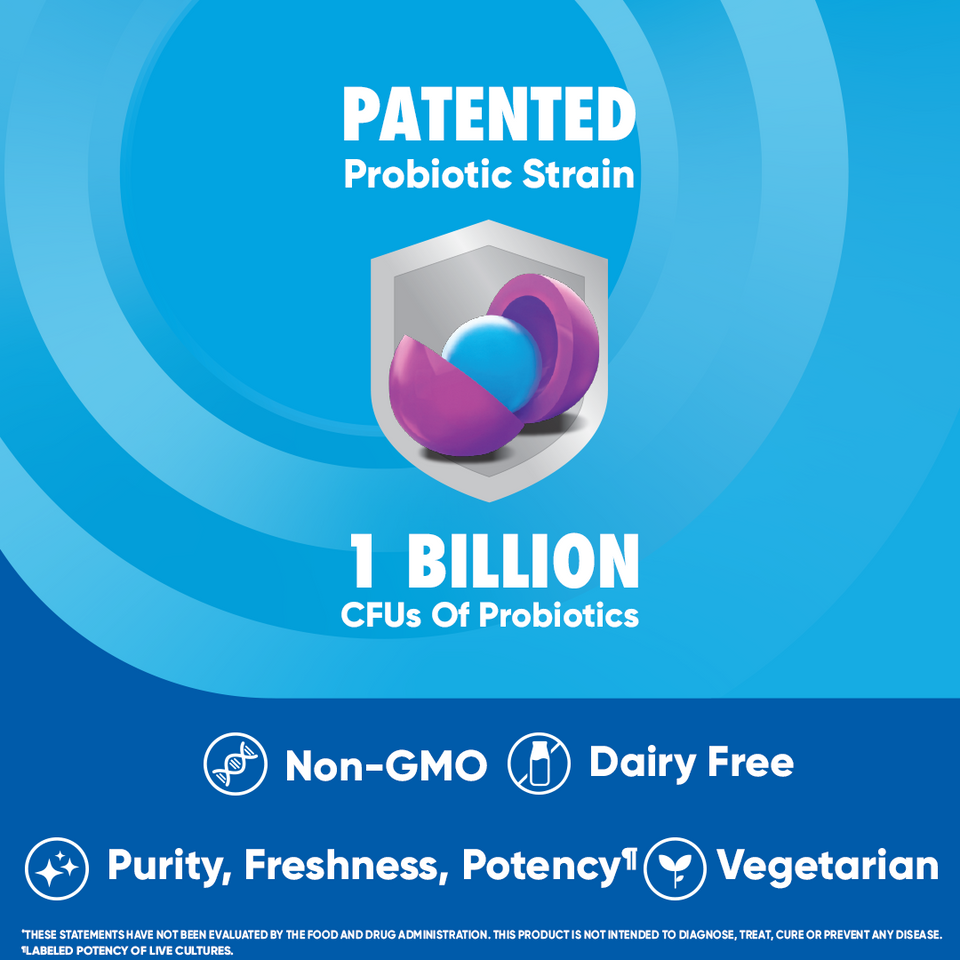 PATENTED
Probiotic Strain

1 BILLION
CFUs Of Probiotics

Non-GMO Dairy Free

Purity, Freshness, Potency¶ Vegetarian

*THESE STATEMENTS HAVE NOT BEEN EVALUATED BY THE FOOD AND DRUG ADMINISTRATION. THIS PRODUCT IS NOT INTENDED TO DIAGNOSE, TREAT, CURE OR PREVENT ANY DISEASE.
¶LABELED POTENCY OF LIVE CULTURES.